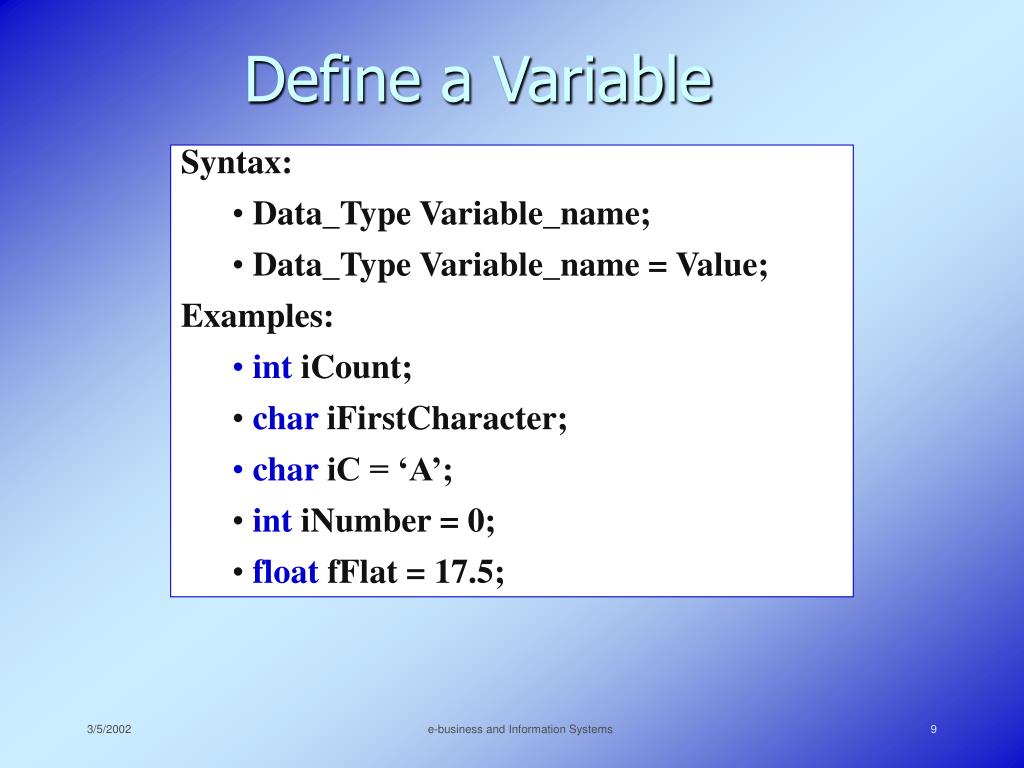 Define a Variable

Syntax:

• Data_Type Variable_name;

• Data_Type Variable_name = Value;

Examples:

• int iCount;

• char iFirstCharacter;

• char iC = ‘A’;

• int iNumber = 0;

• float fFlat = 17.5;

3/5/2002

e-business and Information Systems

9